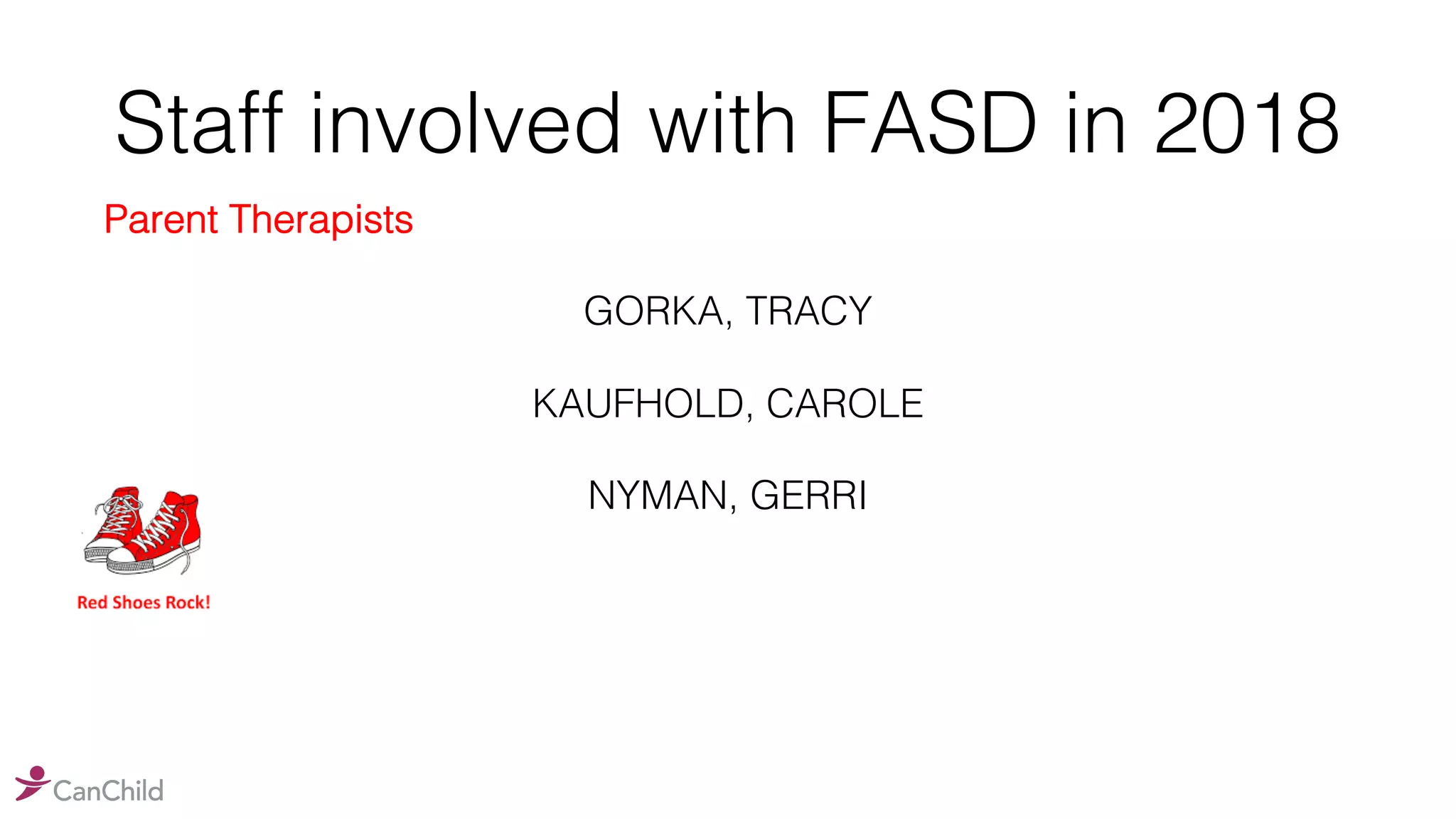 Staff involved with FASD in 2018

Parent Therapists

GORKA, TRACY

KAUFHOLD, CAROLE

NYMAN, GERRI

Red Shoes Rock!

CanChild